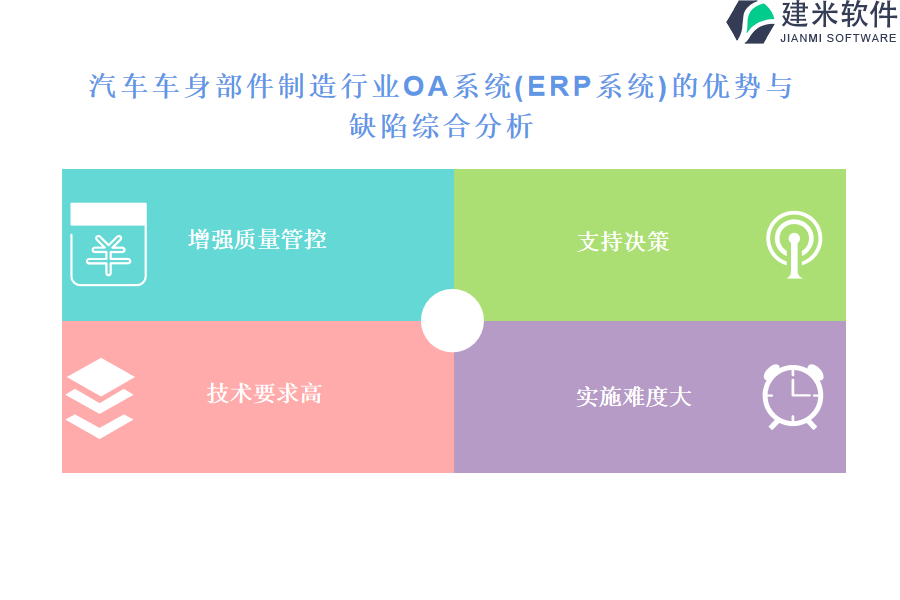 建米软件
JIANMI SOFTWARE

汽车车身部件制造行业OA系统(ERP系统)的优势与缺陷综合分析

增强质量管控

支持决策

技术要求高

实施难度大